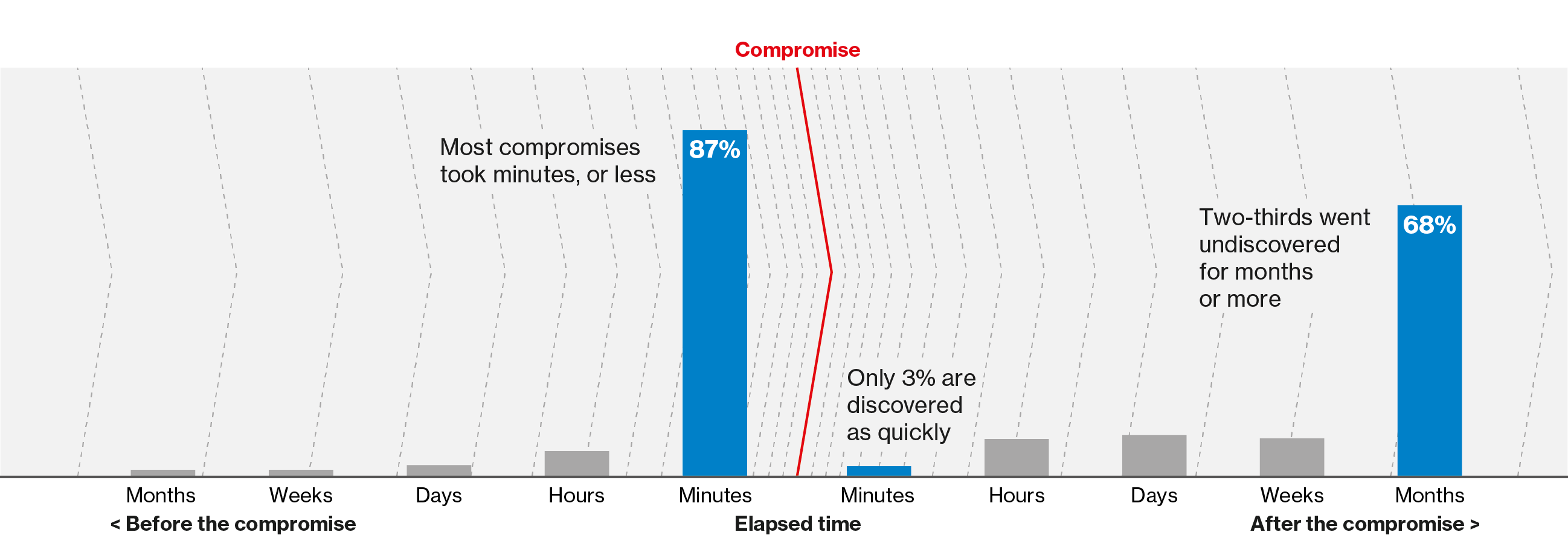 Compromise

Most compromises took minutes, or less

87%

Two-thirds went undiscovered for months or more

68%

Only 3% are discovered as quickly

Months Weeks Days Hours Minutes Minutes Hours Days Weeks Months

< Before the compromise Elapsed time After the compromise >